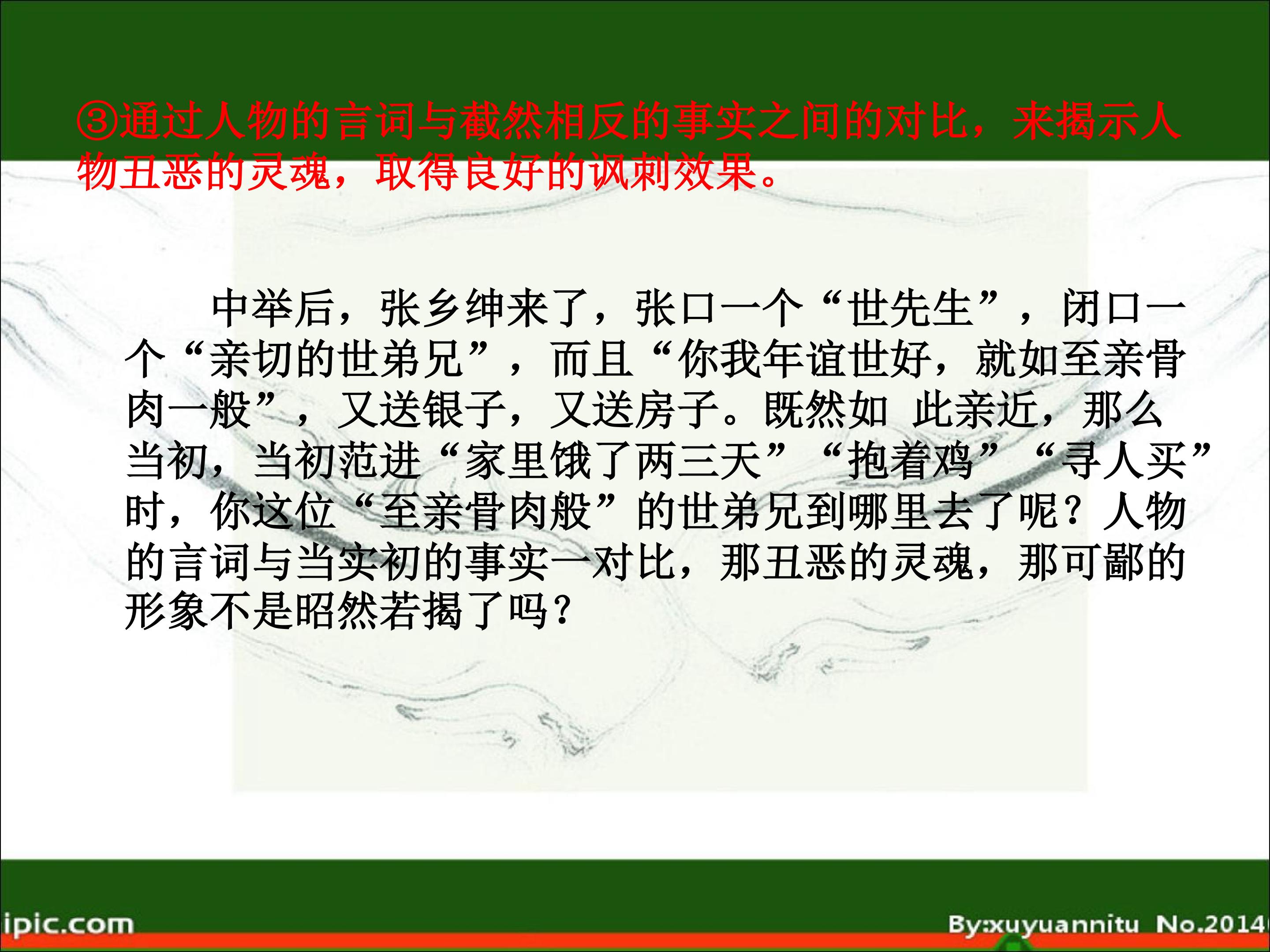 ③通过人物的言词与截然相反的事实之间的对比，来揭示人物丑恶的灵魂，取得良好的讽刺效果。

中举后，张乡绅来了，张口一个“世先生”，闭口一个“亲切的世弟兄”，而且“你我年谊世好，就如至亲骨肉一般”，又送银子，又送房子。既然如 此亲近，那么当初，当初范进“家里饿了两三天”“抱着鸡”“寻人买”时，你这位“至亲骨肉般”的世弟兄到哪里去了呢？人物的言词与当实初的事实一对比，那丑恶的灵魂，那可鄙的形象不是昭然若揭了吗？

ipic.com

By:xuyuannitu No.2014